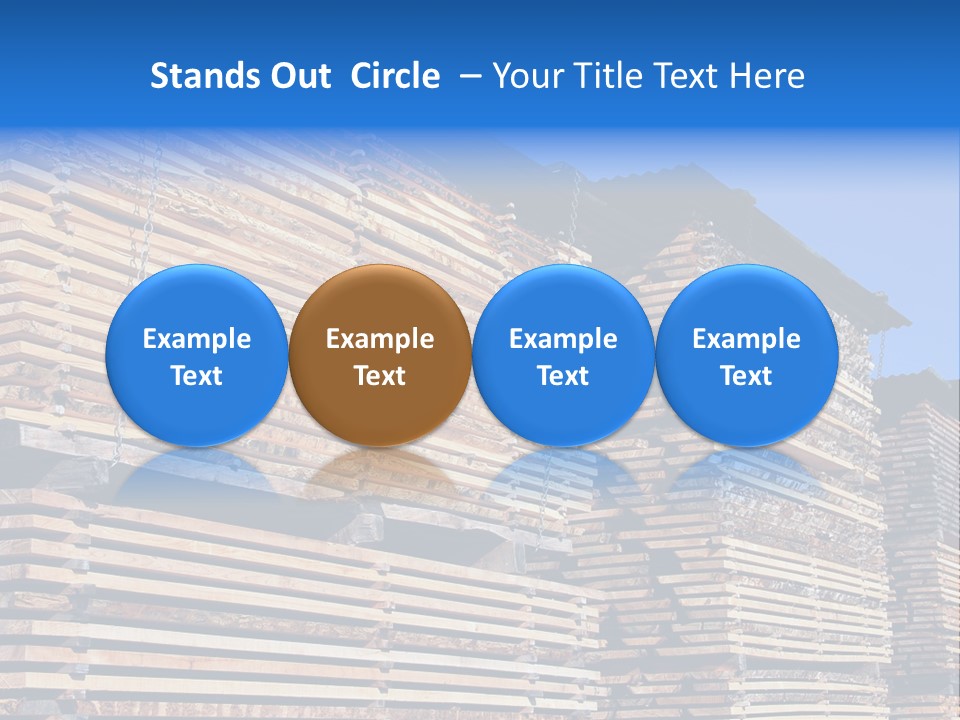 Stands Out Circle – Your Title Text Here

Example Text

Example Text

Example Text

Example Text